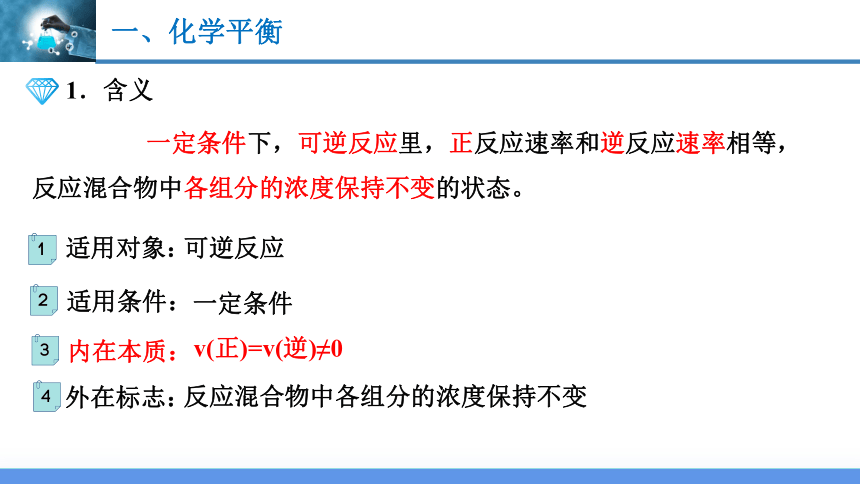 一、化学平衡

1．含义

一定条件下，可逆反应里，正反应速率和逆反应速率相等，反应混合物中各组分的浓度保持不变的状态。

1 适用对象：可逆反应

2 适用条件：一定条件

3 内在本质：$v(正)=v(逆)\neq 0$

4 外在标志：反应混合物中各组分的浓度保持不变